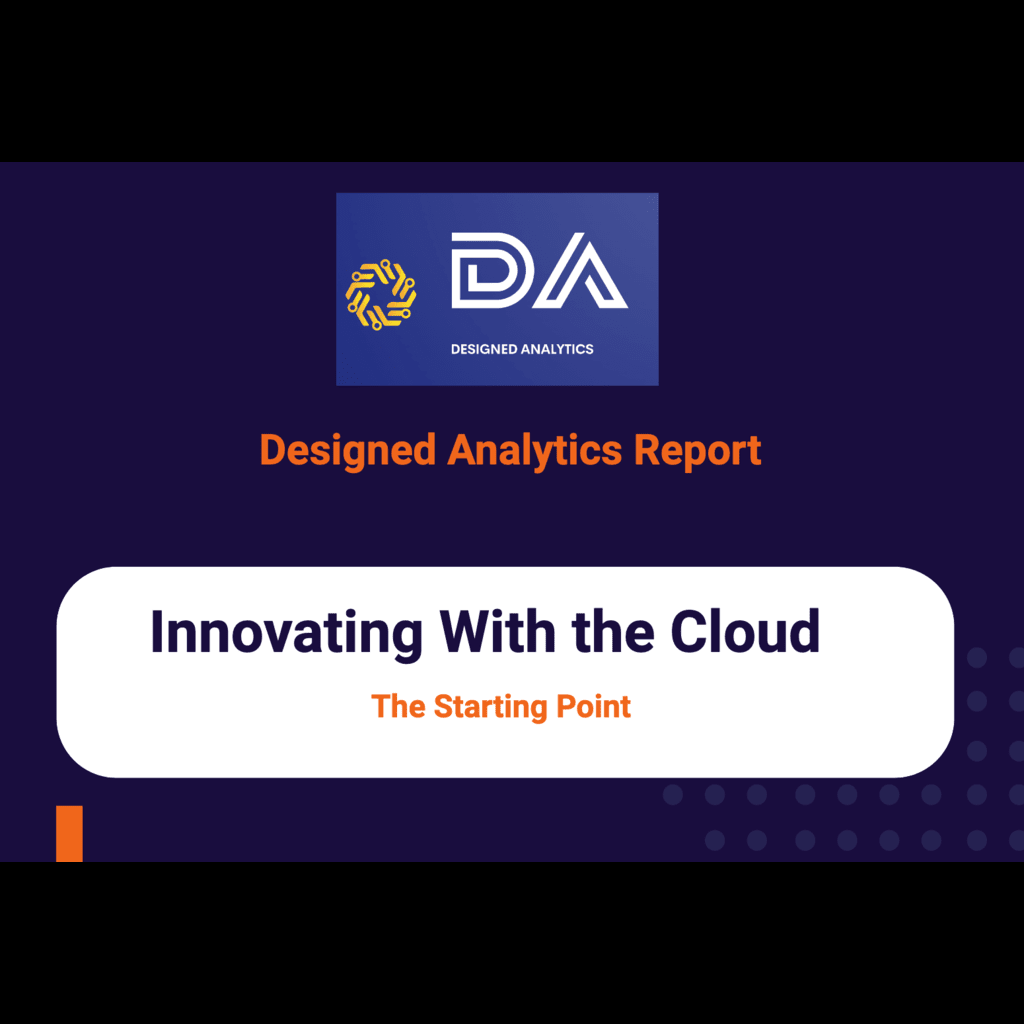 DA

DESIGNED ANALYTICS

Designed Analytics Report

Innovating With the Cloud

The Starting Point